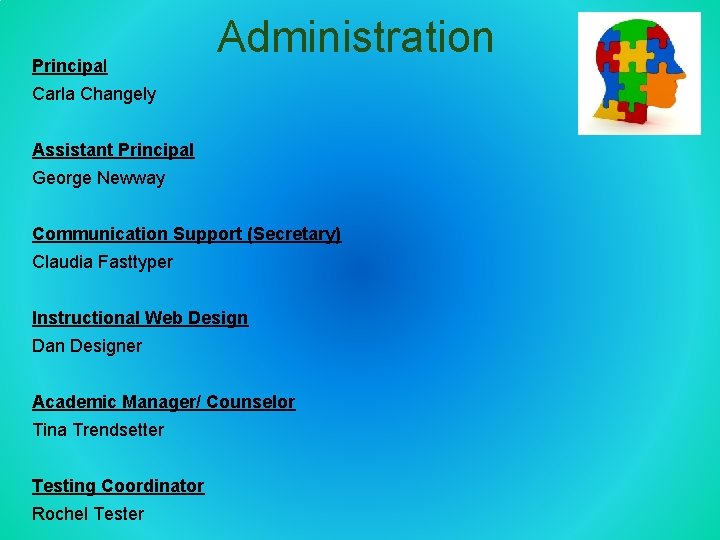 Administration

Principal
Carla Changely

Assistant Principal
George Newway

Communication Support (Secretary)
Claudia Fasttyper

Instructional Web Design
Dan Designer

Academic Manager/ Counselor
Tina Trendsetter

Testing Coordinator
Rochel Tester